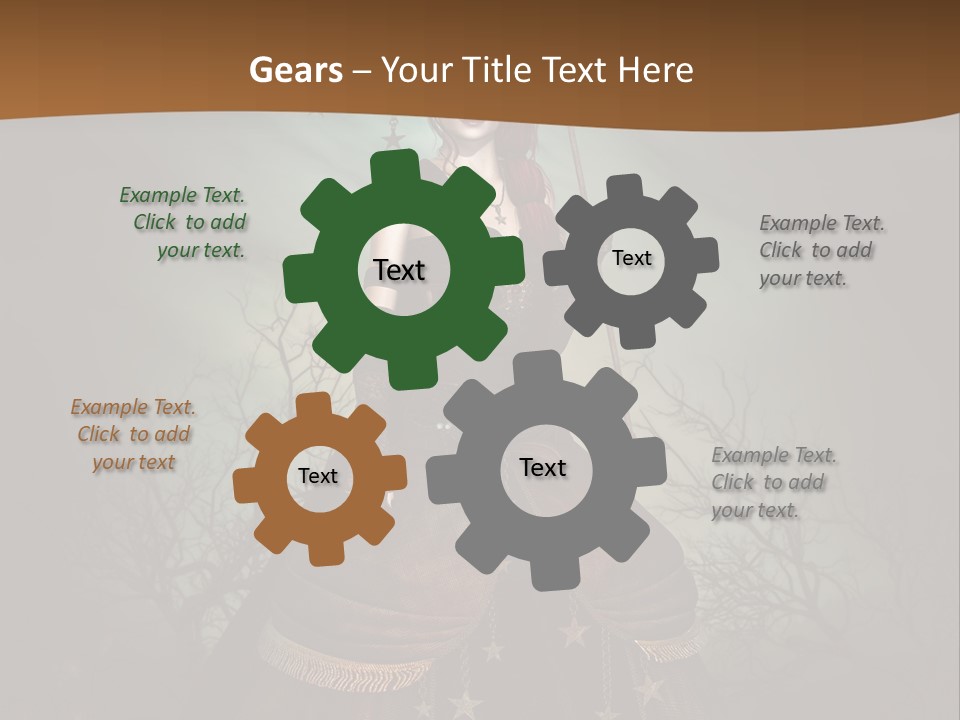 Gears – Your Title Text Here

Example Text. Click to add your text.

Text

Text

Example Text. Click to add your text.

Example Text. Click to add your text

Text

Text

Example Text. Click to add your text.